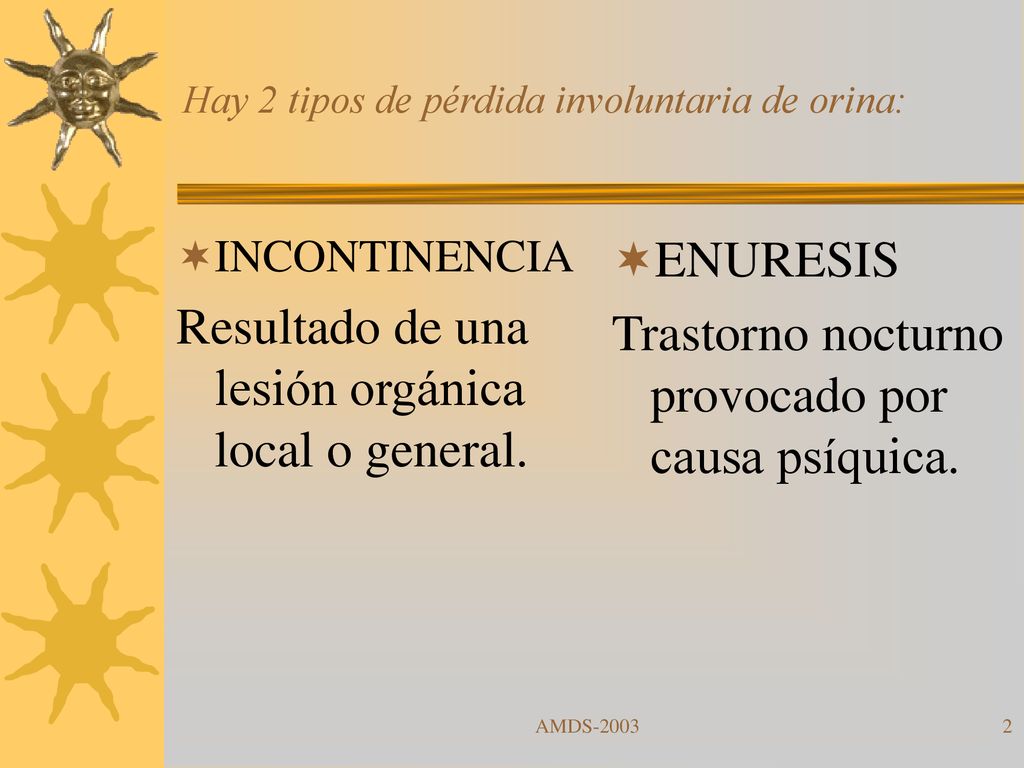 Hay 2 tipos de pérdida involuntaria de orina:

INCONTINENCIA

Resultado de una lesión orgánica local o general.

ENURESIS

Trastorno nocturno provocado por causa psíquica.

AMDS-2003

2